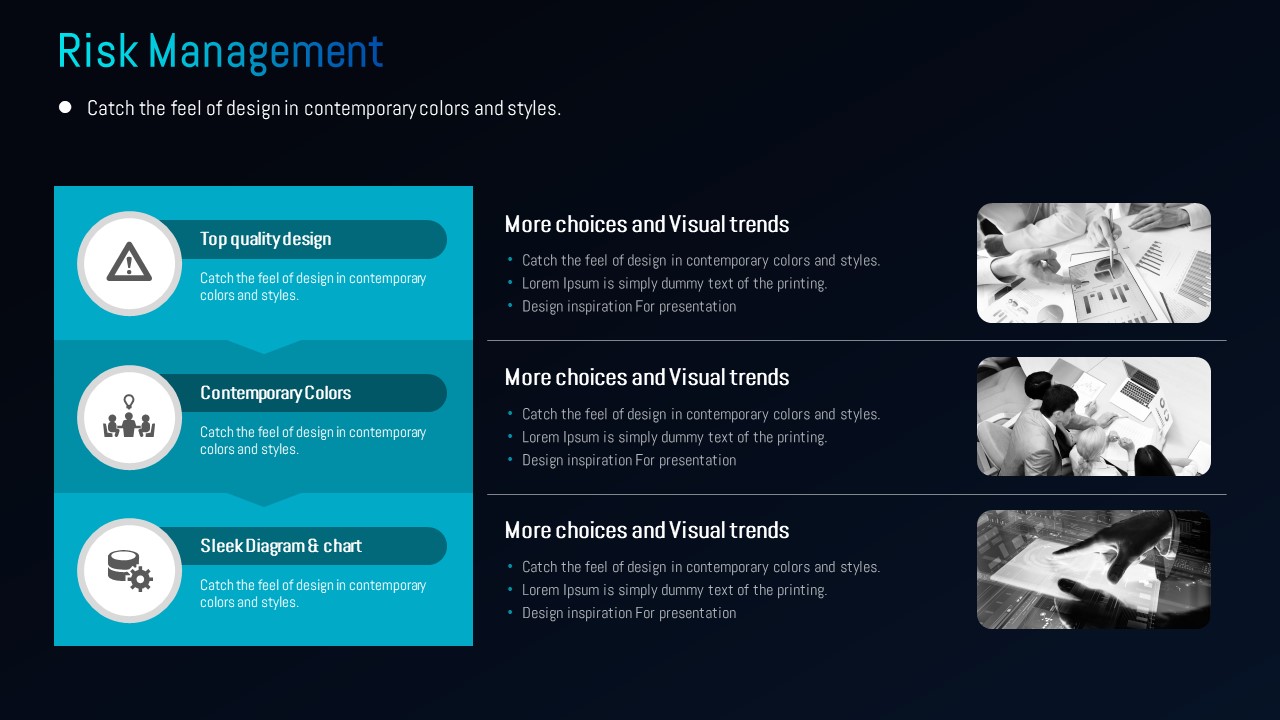 Risk Management

● Catch the feel of design in contemporary colors and styles.

Top quality design

Catch the feel of design in contemporary colors and styles.

Contemporary Colors

Catch the feel of design in contemporary colors and styles.

Sleek Diagram & chart

Catch the feel of design in contemporary colors and styles.

More choices and Visual trends

• Catch the feel of design in contemporary colors and styles.
• Lorem Ipsum is simply dummy text of the printing.
• Design inspiration For presentation

More choices and Visual trends

• Catch the feel of design in contemporary colors and styles.
• Lorem Ipsum is simply dummy text of the printing.
• Design inspiration For presentation

More choices and Visual trends

• Catch the feel of design in contemporary colors and styles.
• Lorem Ipsum is simply dummy text of the printing.
• Design inspiration For presentation